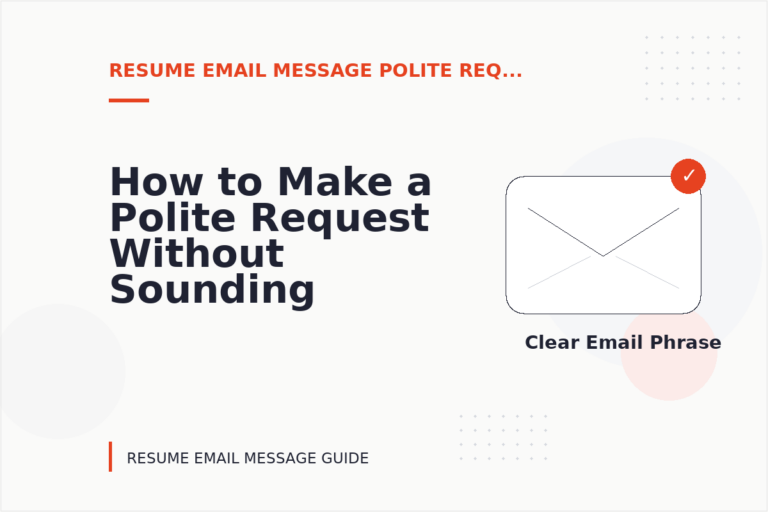 RESUME EMAIL MESSAGE POLITE REQ...

How to Make a Polite Request Without Sounding

✓

Clear Email Phrase

RESUME EMAIL MESSAGE GUIDE